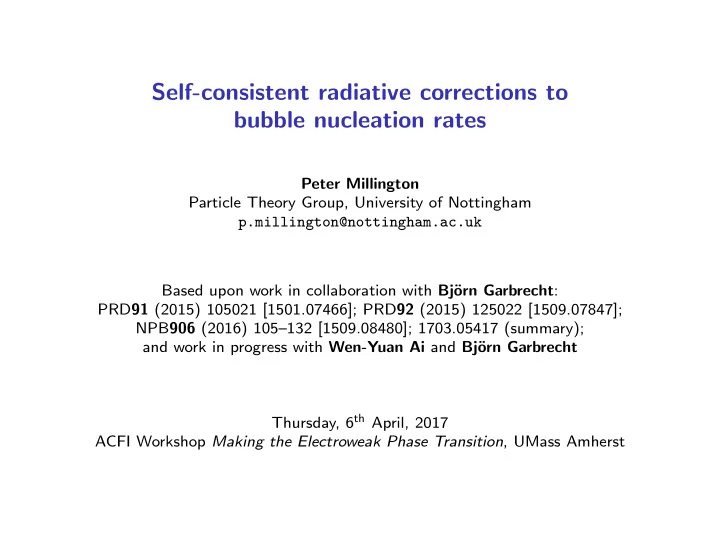 Self-consistent radiative corrections to bubble nucleation rates

Peter Millington
Particle Theory Group, University of Nottingham
p.millington@nottingham.ac.uk

Based upon work in collaboration with Björn Garbrecht:
PRD91 (2015) 105021 [1501.07466]; PRD92 (2015) 125022 [1509.07847];
NPB906 (2016) 105–132 [1509.08480]; 1703.05417 (summary);
and work in progress with Wen-Yuan Ai and Björn Garbrecht

Thursday, 6$^{th}$ April, 2017
ACFI Workshop Making the Electroweak Phase Transition, UMass Amherst